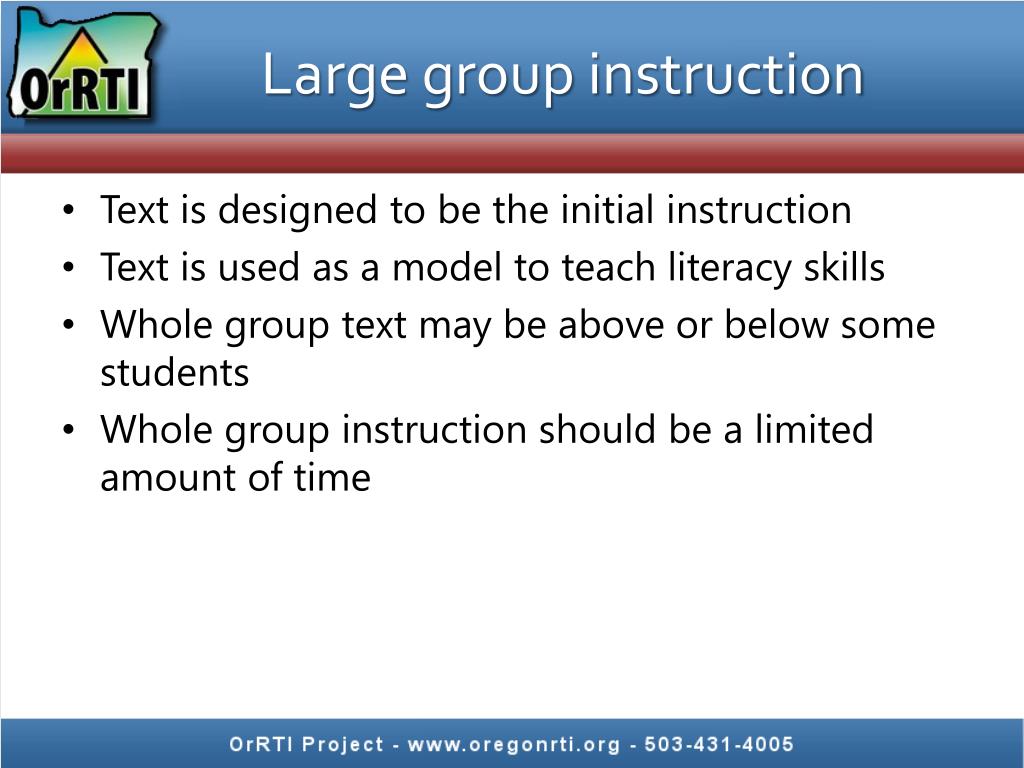 OrRTI

Large group instruction

• Text is designed to be the initial instruction
• Text is used as a model to teach literacy skills
• Whole group text may be above or below some students
• Whole group instruction should be a limited amount of time

OrRTI Project - www.oregonrti.org - 503-431-4005